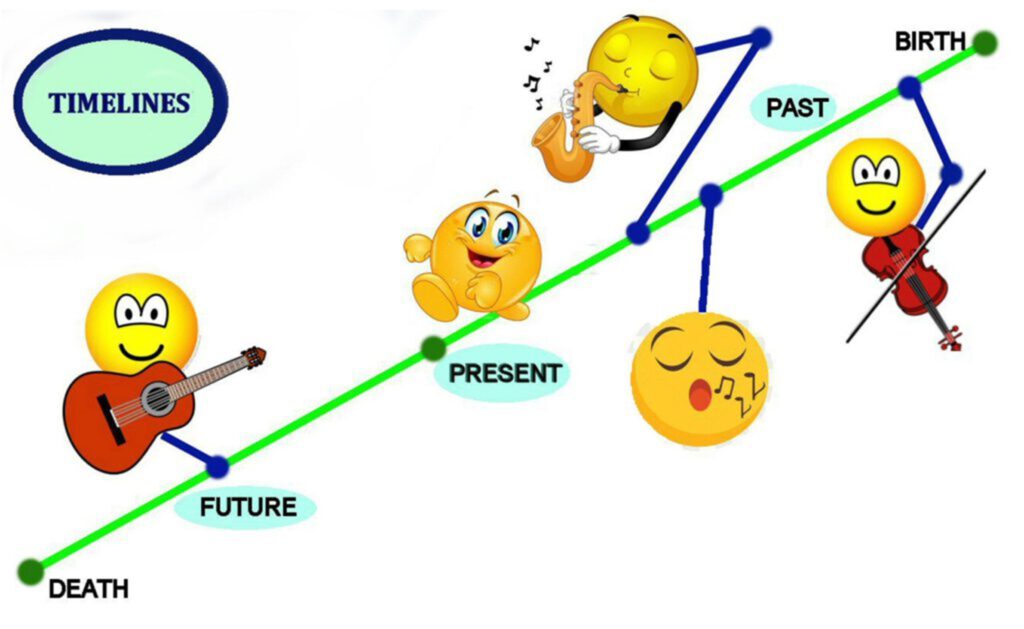 TIMELINES

BIRTH

PAST

PRESENT

FUTURE

DEATH